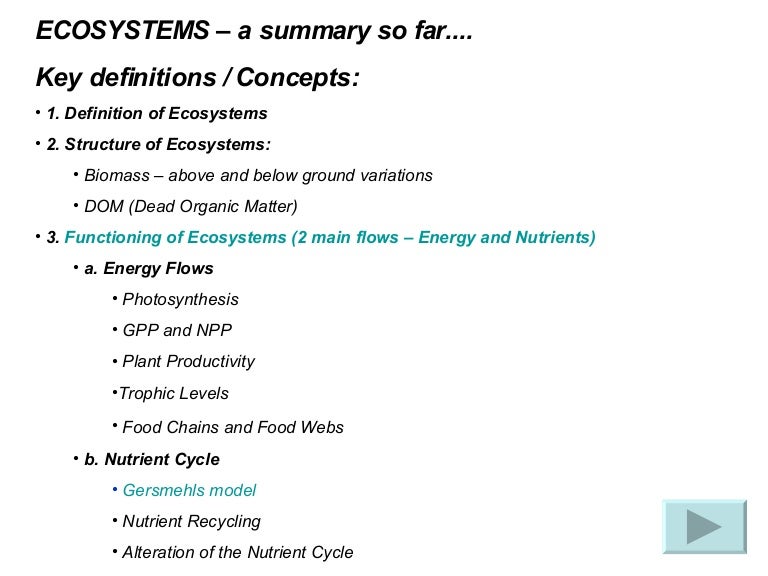 ECOSYSTEMS – a summary so far....

Key definitions / Concepts:

• 1. Definition of Ecosystems

• 2. Structure of Ecosystems:

• Biomass – above and below ground variations

• DOM (Dead Organic Matter)

• 3. Functioning of Ecosystems (2 main flows – Energy and Nutrients)

• a. Energy Flows

• Photosynthesis

• GPP and NPP

• Plant Productivity

•Trophic Levels

• Food Chains and Food Webs

• b. Nutrient Cycle

• Gersmehls model

• Nutrient Recycling

• Alteration of the Nutrient Cycle